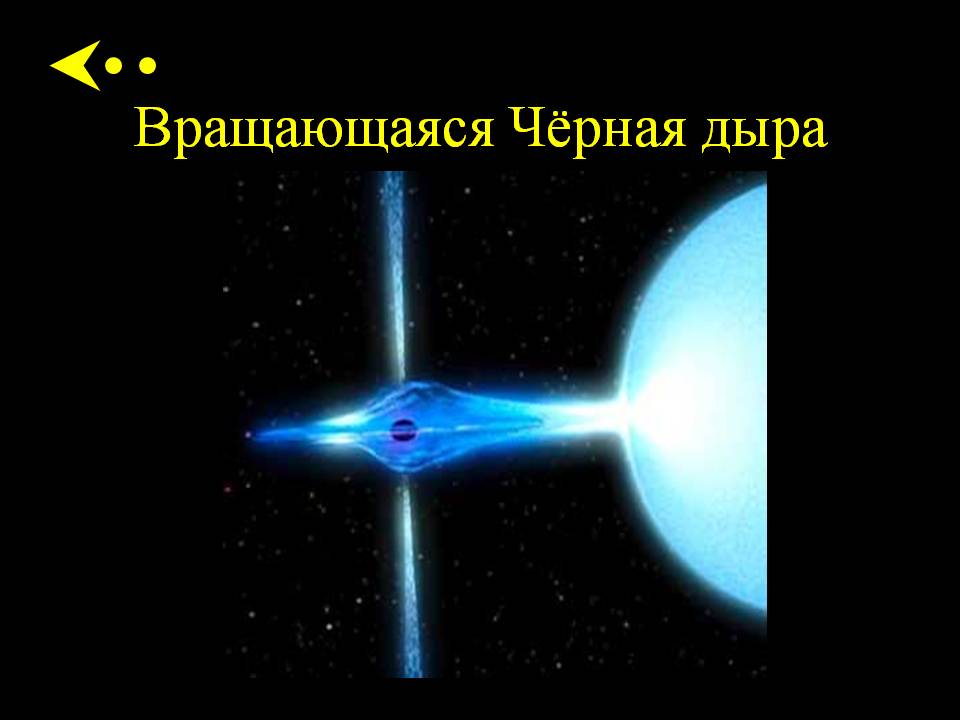 Вращающаяся Чёрная дыра